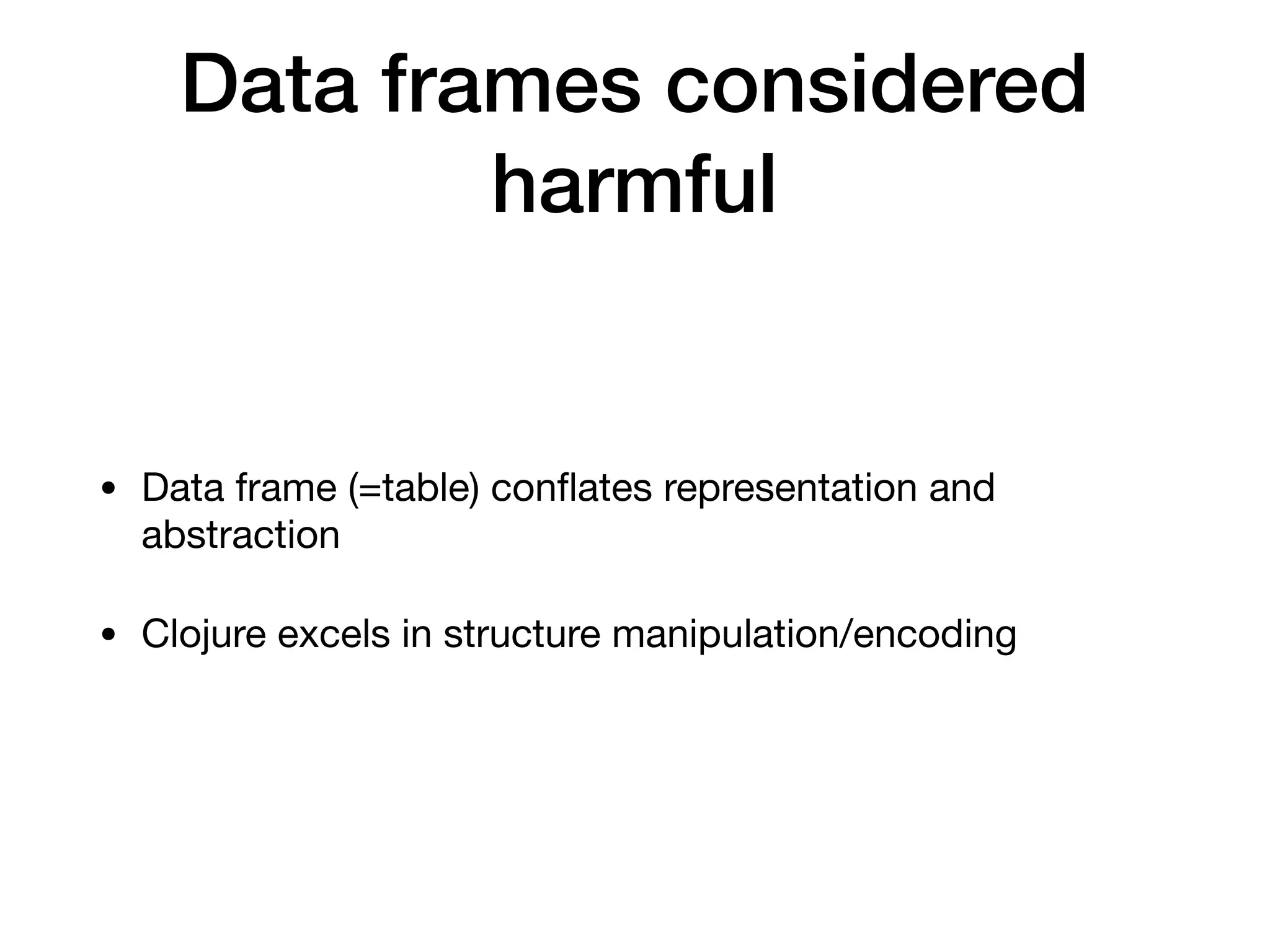 Data frames considered harmful

• Data frame (=table) conflates representation and abstraction

• Clojure excels in structure manipulation/encoding